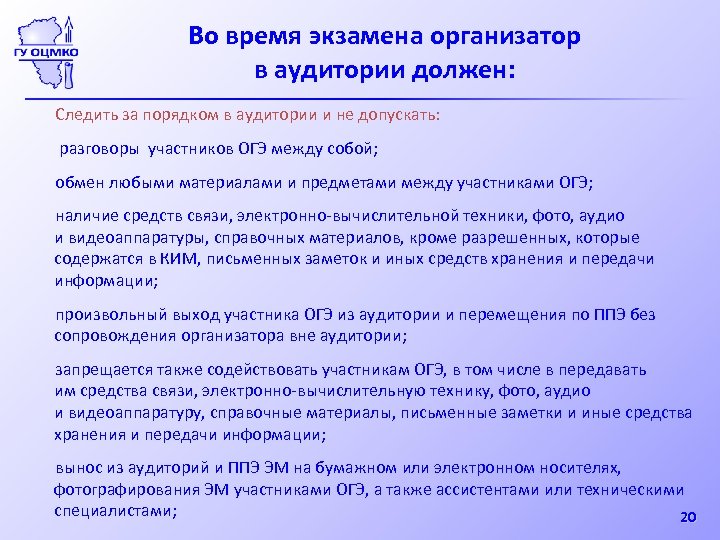 ГУ ОЦМКО

Во время экзамена организатор в аудитории должен:

Следить за порядком в аудитории и не допускать:

разговоры участников ОГЭ между собой;

обмен любыми материалами и предметами между участниками ОГЭ;

наличие средств связи, электронно-вычислительной техники, фото, аудио и видеоаппаратуры, справочных материалов, кроме разрешенных, которые содержатся в КИМ, письменных заметок и иных средств хранения и передачи информации;

произвольный выход участника ОГЭ из аудитории и перемещения по ППЭ без сопровождения организатора вне аудитории;

запрещается также содействовать участникам ОГЭ, в том числе в передавать им средства связи, электронно-вычислительную технику, фото, аудио и видеоаппаратуру, справочные материалы, письменные заметки и иные средства хранения и передачи информации;

вынос из аудиторий и ППЭ ЭМ на бумажном или электронном носителях, фотографирования ЭМ участниками ОГЭ, а также ассистентами или техническими специалистами;

20